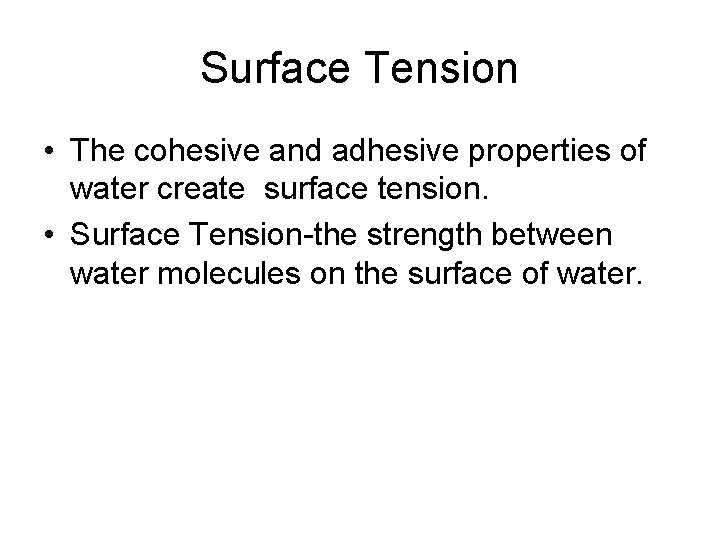 Surface Tension

• The cohesive and adhesive properties of water create surface tension.

• Surface Tension-the strength between water molecules on the surface of water.